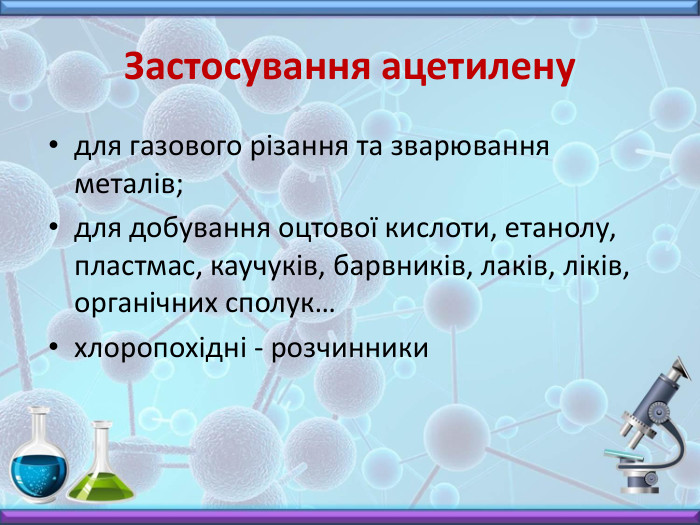 Застосування ацетилену

• для газового різання та зварювання металів;
• для добування оцтової кислоти, етанолу, пластмас, каучуків, барвників, лаків, ліків, органічних сполук…
• хлоропохідні - розчинники